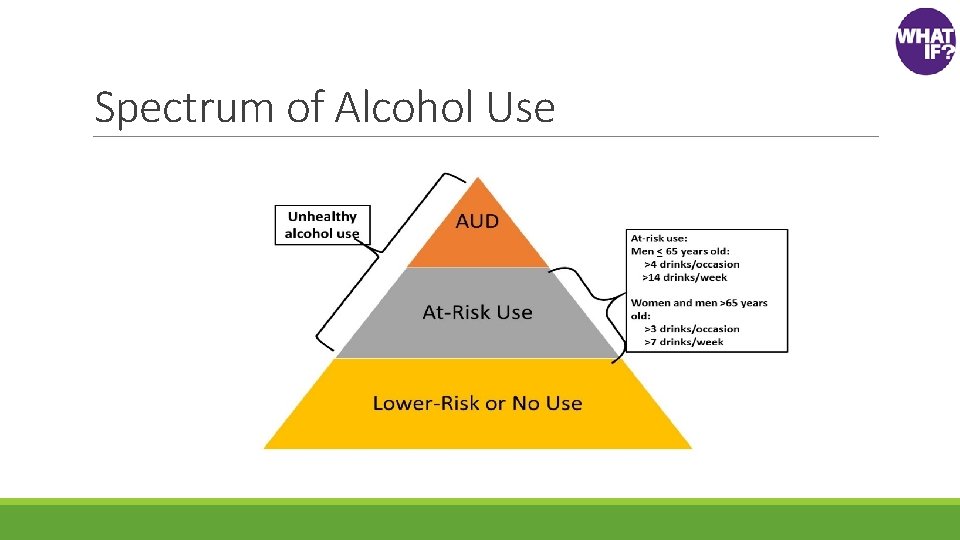 WHAT IF?

Spectrum of Alcohol Use

Unhealthy alcohol use

AUD

At-Risk Use

Lower-Risk or No Use

At-risk use:
Men $\leq$ 65 years old:
>4 drinks/occasion
>14 drinks/week

Women and men >65 years old:
>3 drinks/occasion
>7 drinks/week